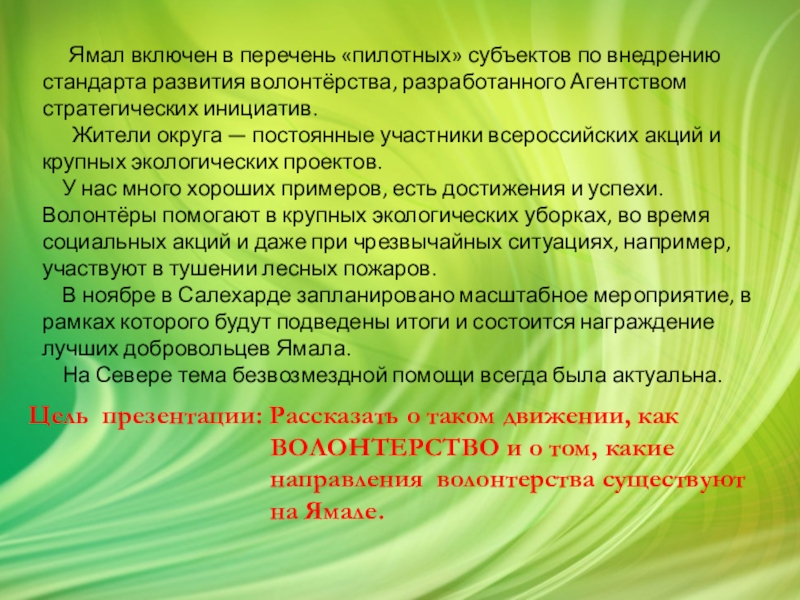 Ямал включен в перечень «пилотных» субъектов по внедрению стандарта развития волонтёрства, разработанного Агентством стратегических инициатив.

Жители округа — постоянные участники всероссийских акций и крупных экологических проектов.

У нас много хороших примеров, есть достижения и успехи. Волонтёры помогают в крупных экологических уборках, во время социальных акций и даже при чрезвычайных ситуациях, например, участвуют в тушении лесных пожаров.

В ноябре в Салехарде запланировано масштабное мероприятие, в рамках которого будут подведены итоги и состоится награждение лучших добровольцев Ямала.

На Севере тема безвозмездной помощи всегда была актуальна.

Цель презентации: Рассказать о таком движении, как ВОЛОНТЕРСТВО и о том, какие направления волонтерства существуют на Ямале.